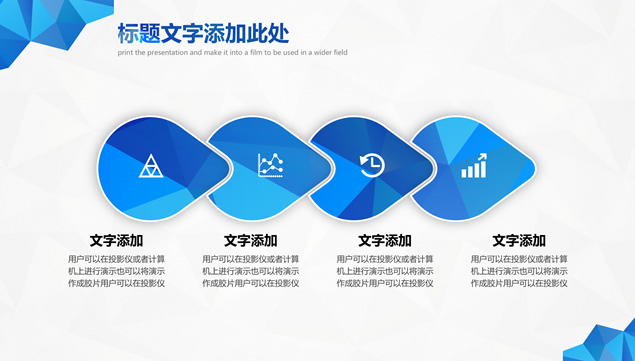 标题文字添加此处
print the presentation and make it into a film to be used in a wider field

文字添加
用户可以在投影仪或者计算机上进行演示也可以将演示作成胶片用户可以在投影仪

文字添加
用户可以在投影仪或者计算机上进行演示也可以将演示作成胶片用户可以在投影仪

文字添加
用户可以在投影仪或者计算机上进行演示也可以将演示作成胶片用户可以在投影仪

文字添加
用户可以在投影仪或者计算机上进行演示也可以将演示作成胶片用户可以在投影仪